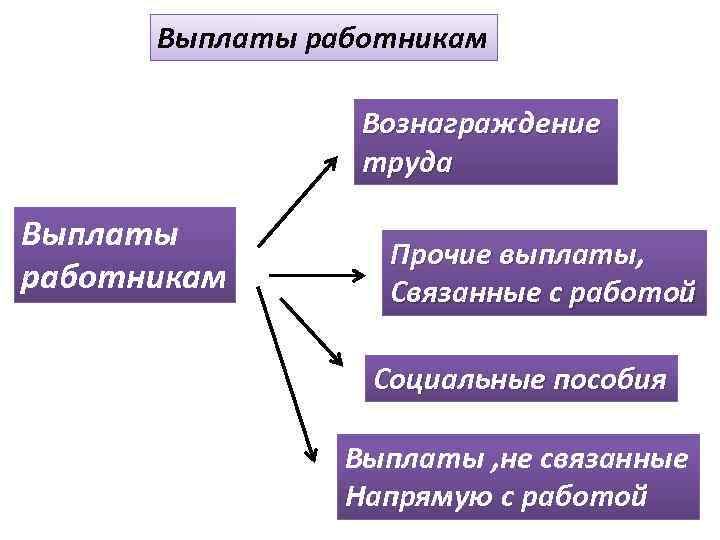 Выплаты работникам

Выплаты работникам

Вознаграждение труда

Прочие выплаты, Связанные с работой

Социальные пособия

Выплаты ,не связанные Напрямую с работой